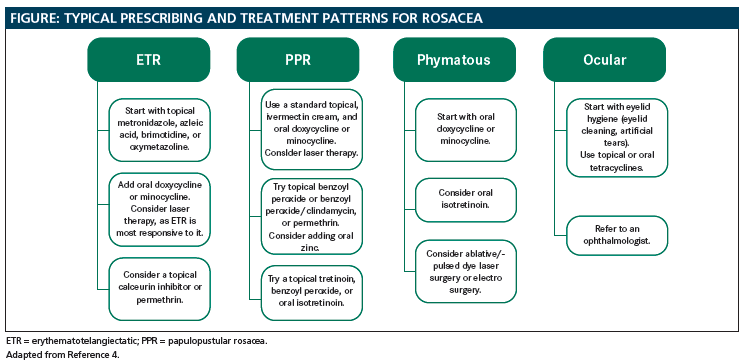 FIGURE: TYPICAL PRESCRIBING AND TREATMENT PATTERNS FOR ROSACEA

ETR

Start with topical metronidazole, azleic acid, brimotidine, or oxymetazoline.

Add oral doxycycline or minocycline. Consider laser therapy, as ETR is most responsive to it.

Consider a topical calceurin inhibitor or permethrin.

PPR

Use a standard topical, ivermectin cream, and oral doxycycline or minocycline. Consider laser therapy.

Try topical benzoyl peroxide or benzoyl peroxide/clindamycin, or permethrin. Consider adding oral zinc.

Try a topical tretinoin, benzoyl peroxide, or oral isotretinoin.

Phymatous

Start with oral doxycycline or minocycline.

Consider oral isotretinoin.

Consider ablative/-pulsed dye laser surgery or electro surgery.

Ocular

Start with eyelid hygiene (eyelid cleaning, artificial tears). Use topical or oral tetracyclines.

Refer to an ophthalmologist.

ETR = erythematotelangiectatic; PPR = papulopustular rosacea.
Adapted from Reference 4.